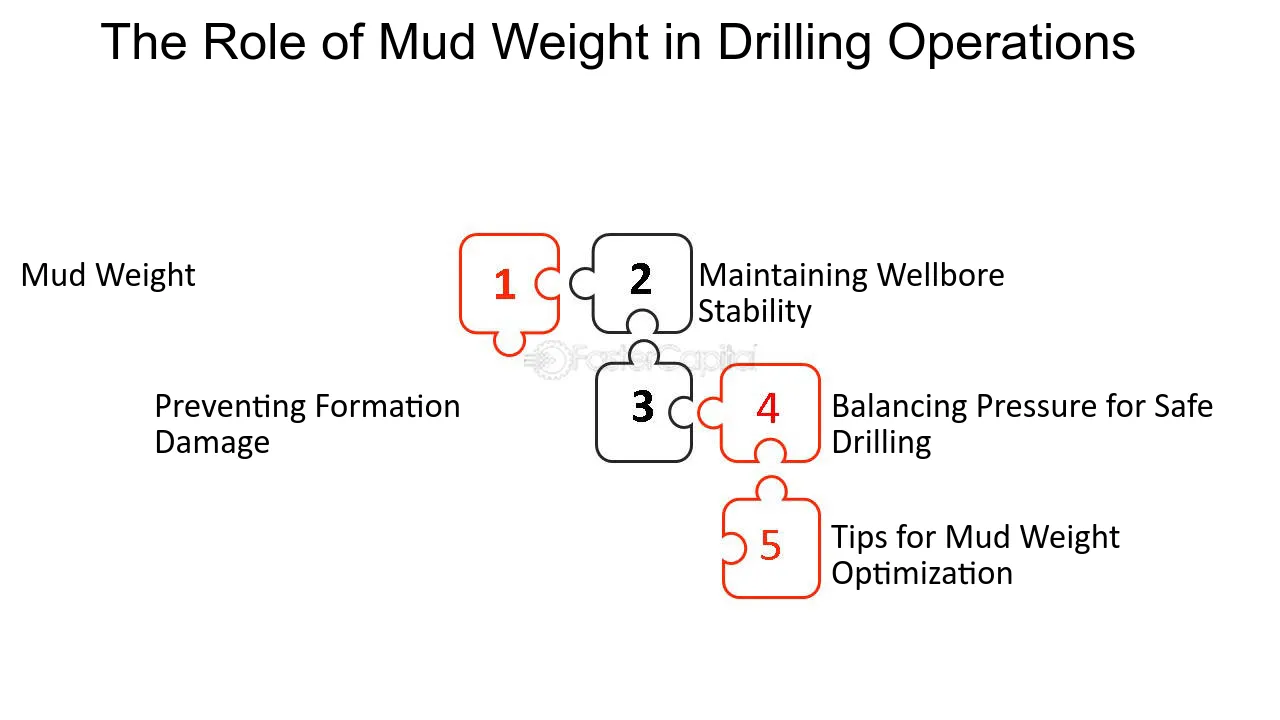 The Role of Mud Weight in Drilling Operations

Mud Weight

1

2

Maintaining Wellbore Stability

FasterCapital

Preventing Formation Damage

3

4

Balancing Pressure for Safe Drilling

5

Tips for Mud Weight Optimization